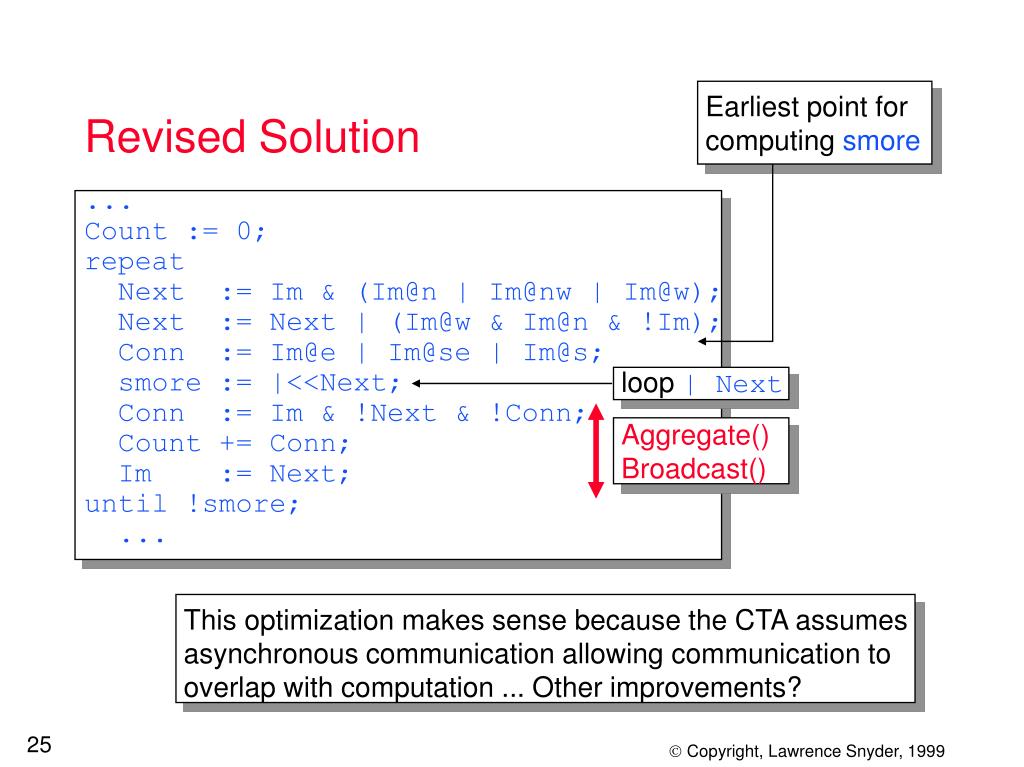 Revised Solution

Earliest point for computing smore

...
Count := 0;
repeat
  Next  := Im & (Im@n | Im@nw | Im@w);
  Next  := Next | (Im@w & Im@n & !Im);
  Conn  := Im@e | Im@se | Im@s;
  smore := |<<Next;
  Conn  := Im & !Next & !Conn;
  Count += Conn;
  Im    := Next;
until !smore;
  ...

loop | Next

Aggregate()
Broadcast()

This optimization makes sense because the CTA assumes asynchronous communication allowing communication to overlap with computation ... Other improvements?

25

© Copyright, Lawrence Snyder, 1999